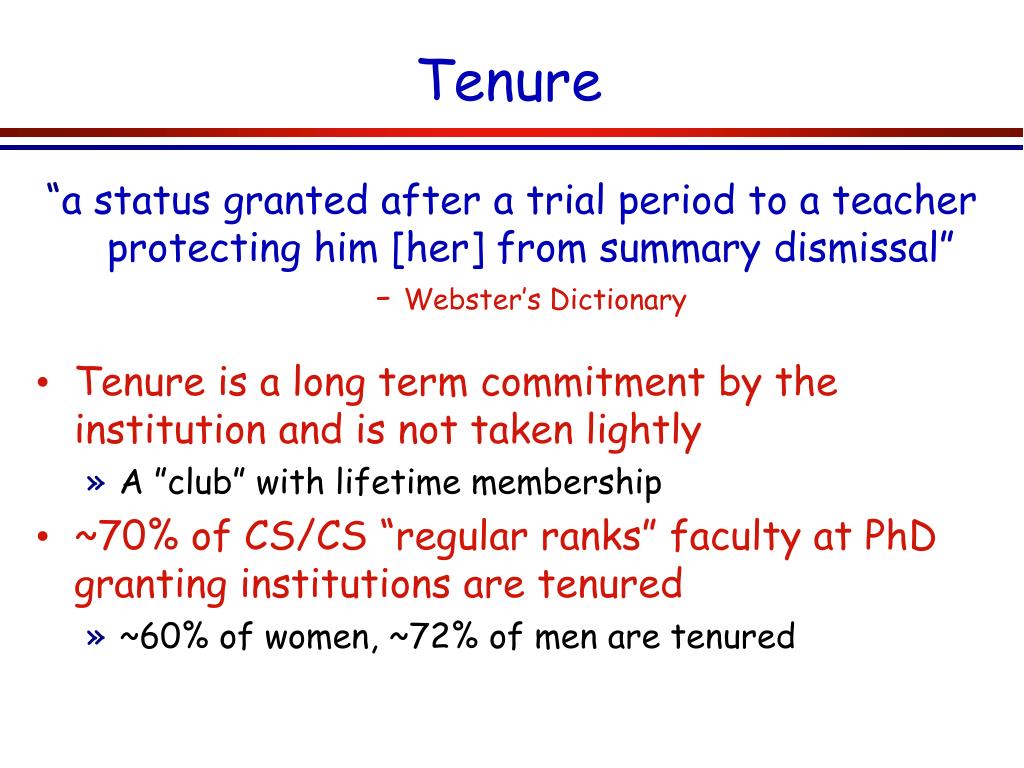 Tenure

“a status granted after a trial period to a teacher protecting him [her] from summary dismissal”

– Webster’s Dictionary

• Tenure is a long term commitment by the institution and is not taken lightly
  » A ”club” with lifetime membership
• ~70% of CS/CS “regular ranks” faculty at PhD granting institutions are tenured
  » ~60% of women, ~72% of men are tenured